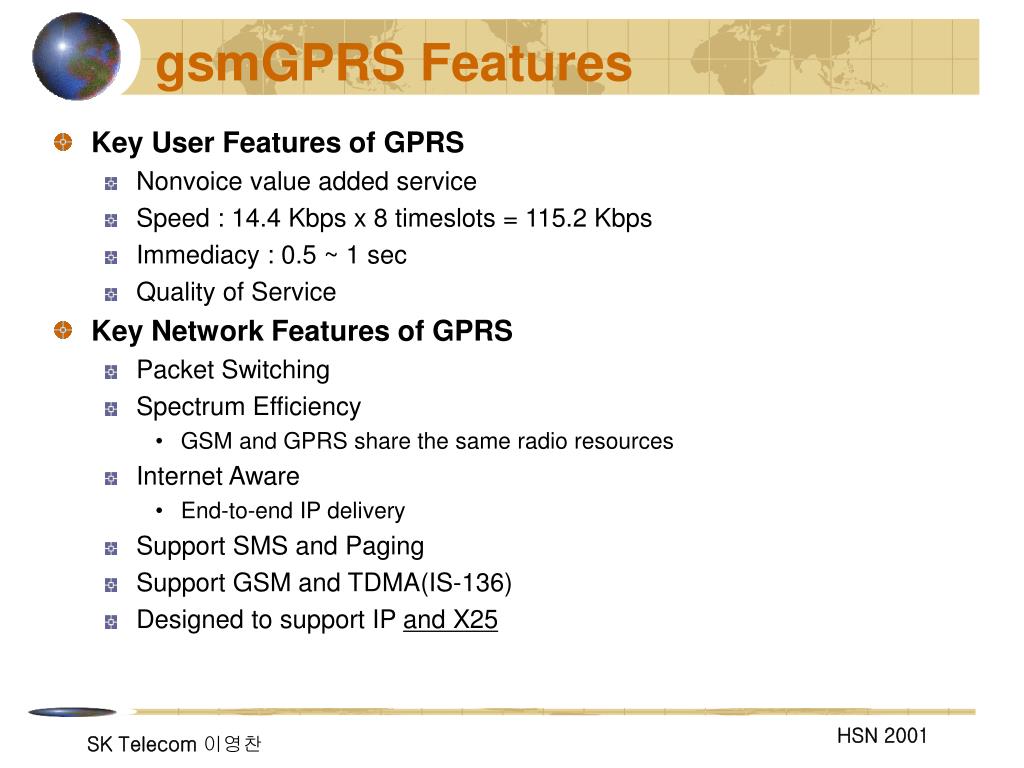 gsmGPRS Features

Key User Features of GPRS

Nonvoice value added service

Speed : 14.4 Kbps x 8 timeslots = 115.2 Kbps

Immediacy : 0.5 ~ 1 sec

Quality of Service

Key Network Features of GPRS

Packet Switching

Spectrum Efficiency

• GSM and GPRS share the same radio resources

Internet Aware

• End-to-end IP delivery

Support SMS and Paging

Support GSM and TDMA(IS-136)

Designed to support IP and X25

SK Telecom 이영찬

HSN 2001